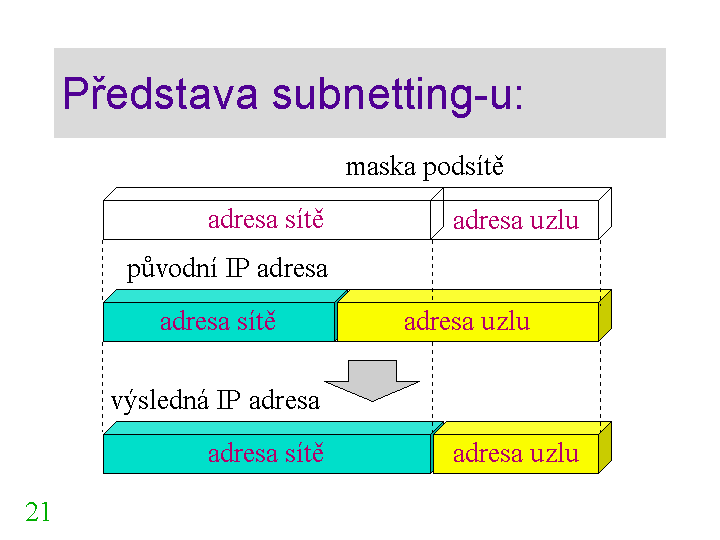 Představa subnetting-u:

maska podsítě

adresa sítě

adresa uzlu

původní IP adresa

adresa sítě

adresa uzlu

výsledná IP adresa

adresa sítě

adresa uzlu

21